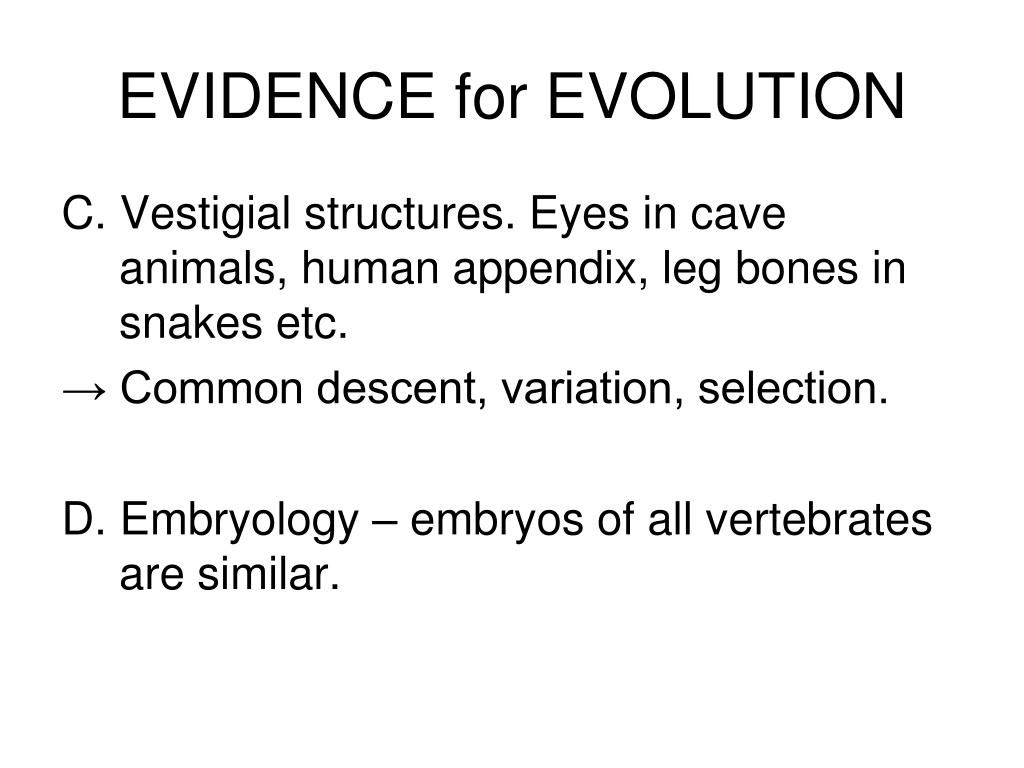 EVIDENCE for EVOLUTION

C. Vestigial structures. Eyes in cave animals, human appendix, leg bones in snakes etc.

→ Common descent, variation, selection.

D. Embryology – embryos of all vertebrates are similar.